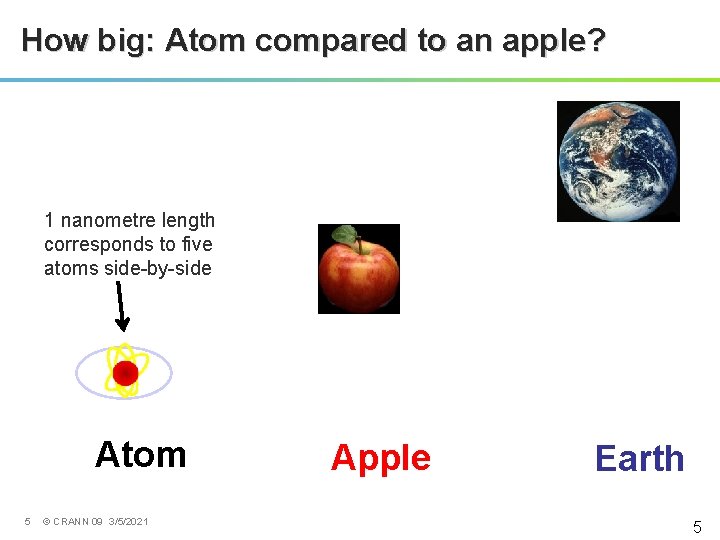 How big: Atom compared to an apple?

1 nanometre length corresponds to five atoms side-by-side

Atom

Apple

Earth

5 © CRANN 09 3/5/2021

5